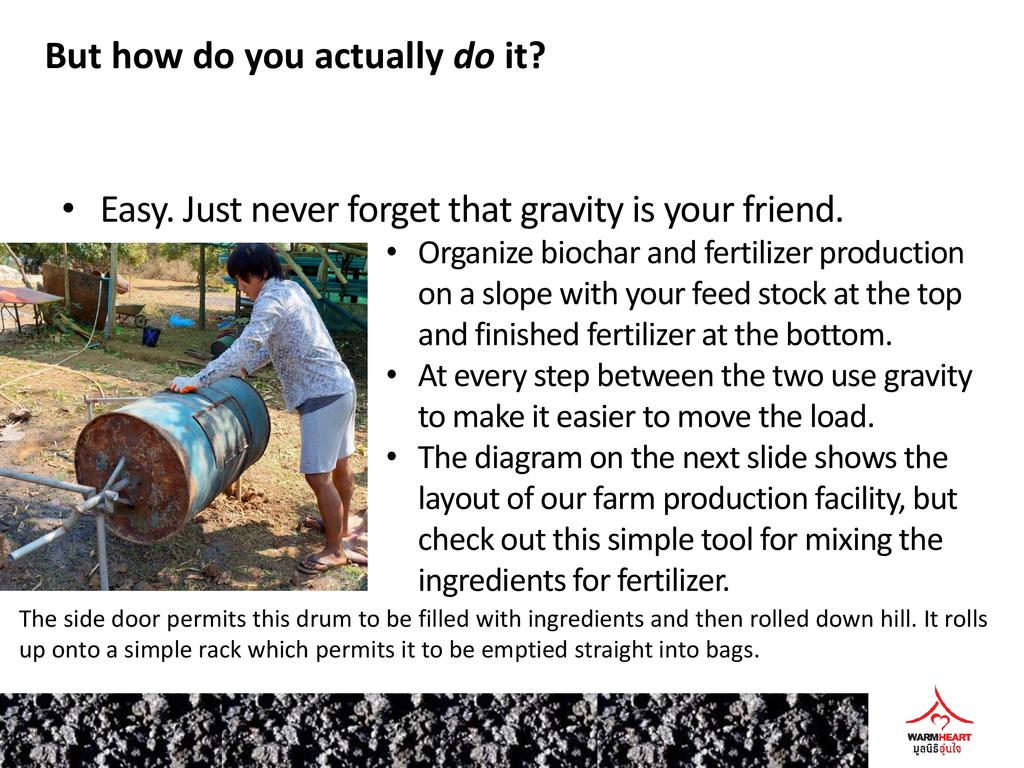 But how do you actually do it?

• Easy. Just never forget that gravity is your friend.

• Organize biochar and fertilizer production on a slope with your feed stock at the top and finished fertilizer at the bottom.
• At every step between the two use gravity to make it easier to move the load.
• The diagram on the next slide shows the layout of our farm production facility, but check out this simple tool for mixing the ingredients for fertilizer.

The side door permits this drum to be filled with ingredients and then rolled down hill. It rolls up onto a simple rack which permits it to be emptied straight into bags.

WARMHEART
มูลนิธิอุ่นใจ